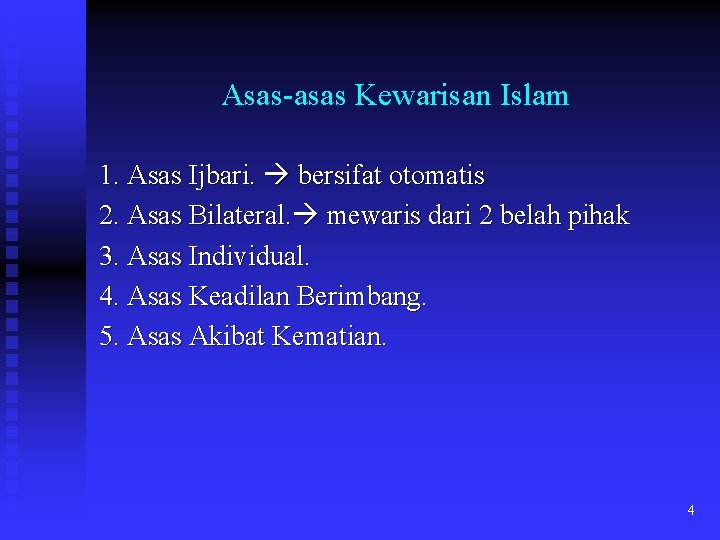 Asas-asas Kewarisan Islam

1. Asas Ijbari. → bersifat otomatis
2. Asas Bilateral.→ mewaris dari 2 belah pihak
3. Asas Individual.
4. Asas Keadilan Berimbang.
5. Asas Akibat Kematian.

4